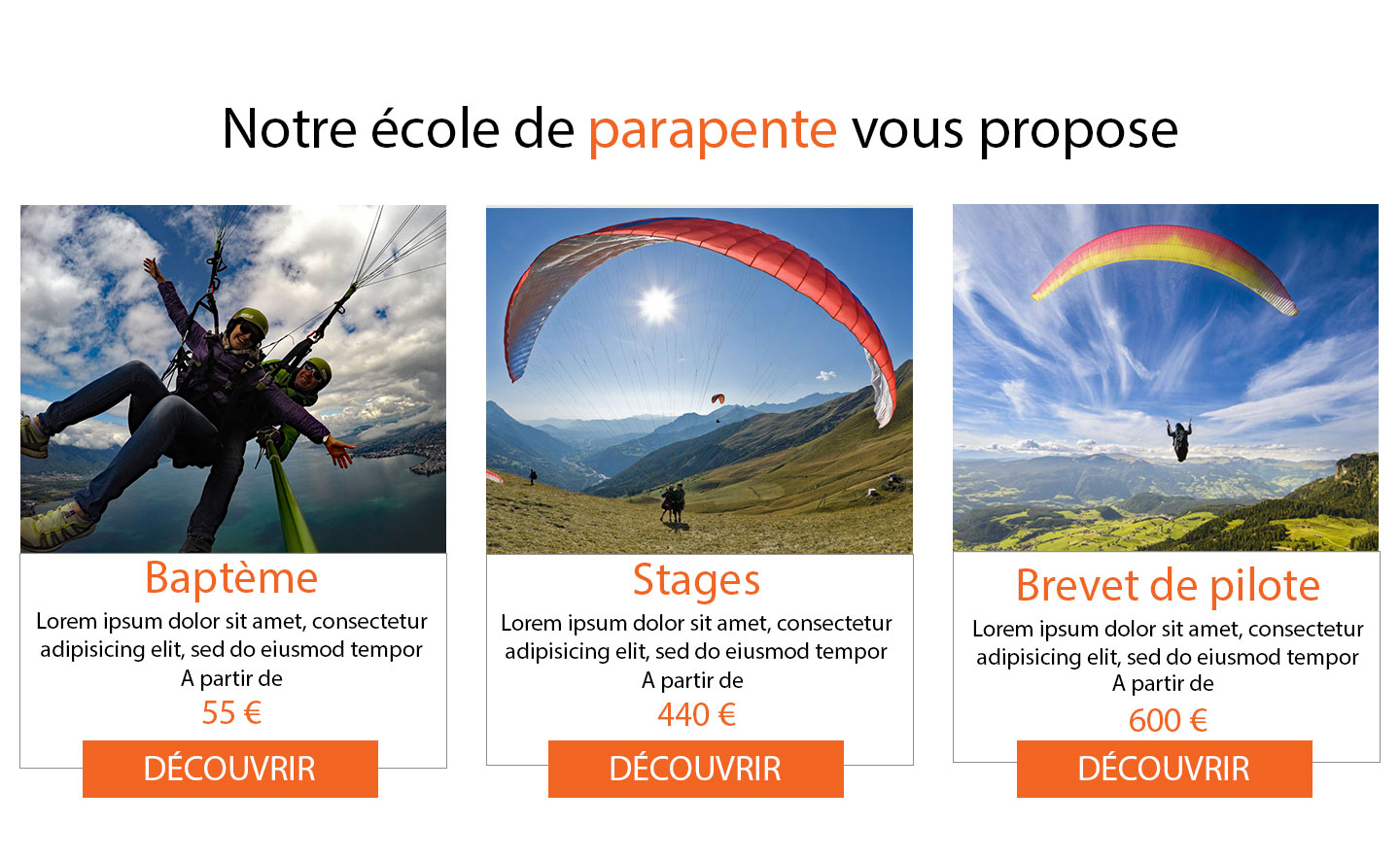 Notre école de parapente vous propose

Baptème
Lorem ipsum dolor sit amet, consectetur adipisicing elit, sed do eiusmod tempor
A partir de
55 €
DÉCOUVRIR

Stages
Lorem ipsum dolor sit amet, consectetur adipisicing elit, sed do eiusmod tempor
A partir de
440 €
DÉCOUVRIR

Brevet de pilote
Lorem ipsum dolor sit amet, consectetur adipisicing elit, sed do eiusmod tempor
A partir de
600 €
DÉCOUVRIR